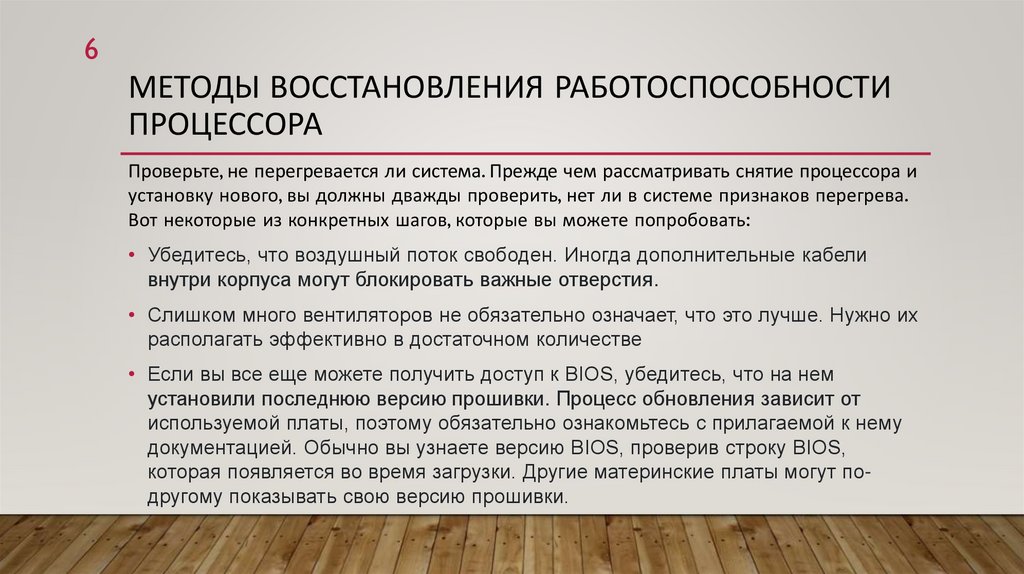 6

МЕТОДЫ ВОССТАНОВЛЕНИЯ РАБОТОСПОСОБНОСТИ ПРОЦЕССОРА

Проверьте, не перегревается ли система. Прежде чем рассматривать снятие процессора и установку нового, вы должны дважды проверить, нет ли в системе признаков перегрева. Вот некоторые из конкретных шагов, которые вы можете попробовать:

• Убедитесь, что воздушный поток свободен. Иногда дополнительные кабели внутри корпуса могут блокировать важные отверстия.

• Слишком много вентиляторов не обязательно означает, что это лучше. Нужно их располагать эффективно в достаточном количестве

• Если вы все еще можете получить доступ к BIOS, убедитесь, что на нем установили последнюю версию прошивки. Процесс обновления зависит от используемой платы, поэтому обязательно ознакомьтесь с прилагаемой к нему документацией. Обычно вы узнаете версию BIOS, проверив строку BIOS, которая появляется во время загрузки. Другие материнские платы могут по-другому показывать свою версию прошивки.